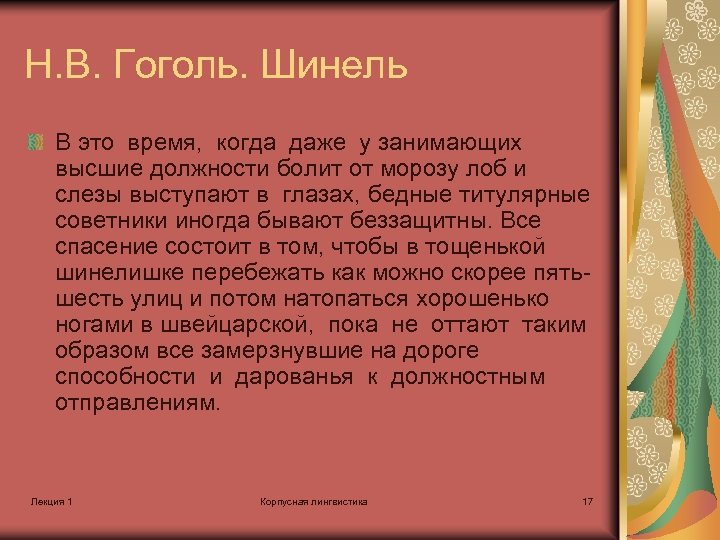 Н.В. Гоголь. Шинель

В это время, когда даже у занимающих высшие должности болит от морозу лоб и слезы выступают в глазах, бедные титулярные советники иногда бывают беззащитны. Все спасение состоит в том, чтобы в тощенькой шинелишке перебежать как можно скорее пять-шесть улиц и потом натопаться хорошенько ногами в швейцарской, пока не оттают таким образом все замерзнувшие на дороге способности и дарованья к должностным отправлениям.

Лекция 1

Корпусная лингвистика

17